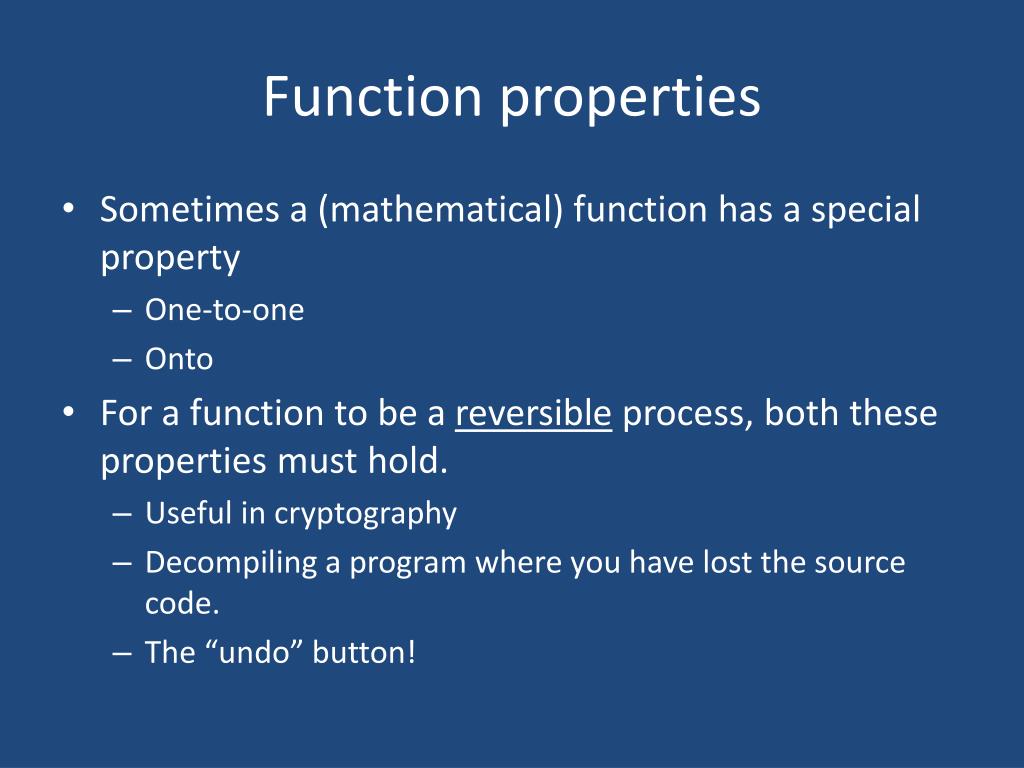 Function properties

• Sometimes a (mathematical) function has a special property
– One-to-one
– Onto
• For a function to be a reversible process, both these properties must hold.
– Useful in cryptography
– Decompiling a program where you have lost the source code.
– The “undo” button!